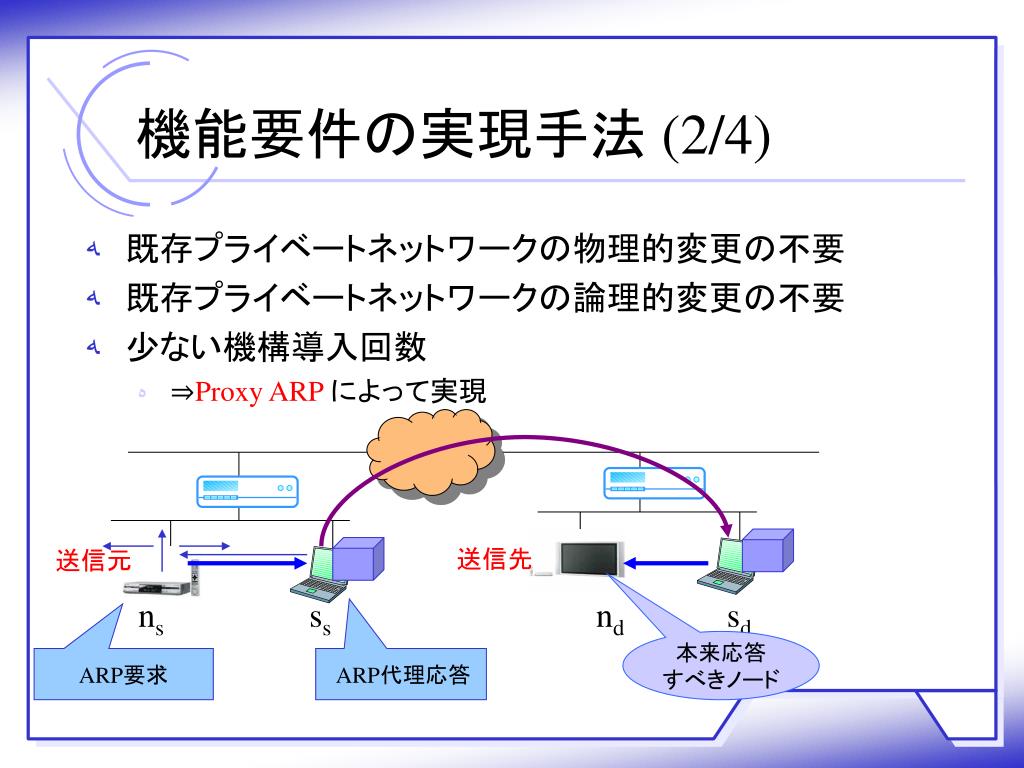 機能要件の実現手法 (2/4)

既存プライベートネットワークの物理的変更の不要

既存プライベートネットワークの論理的変更の不要

少ない機構導入回数

⇒Proxy ARP によって実現

送信元

送信先

$n_s$

$s_s$

$n_d$

$s_d$

ARP要求

ARP代理応答

本来応答すべきノード